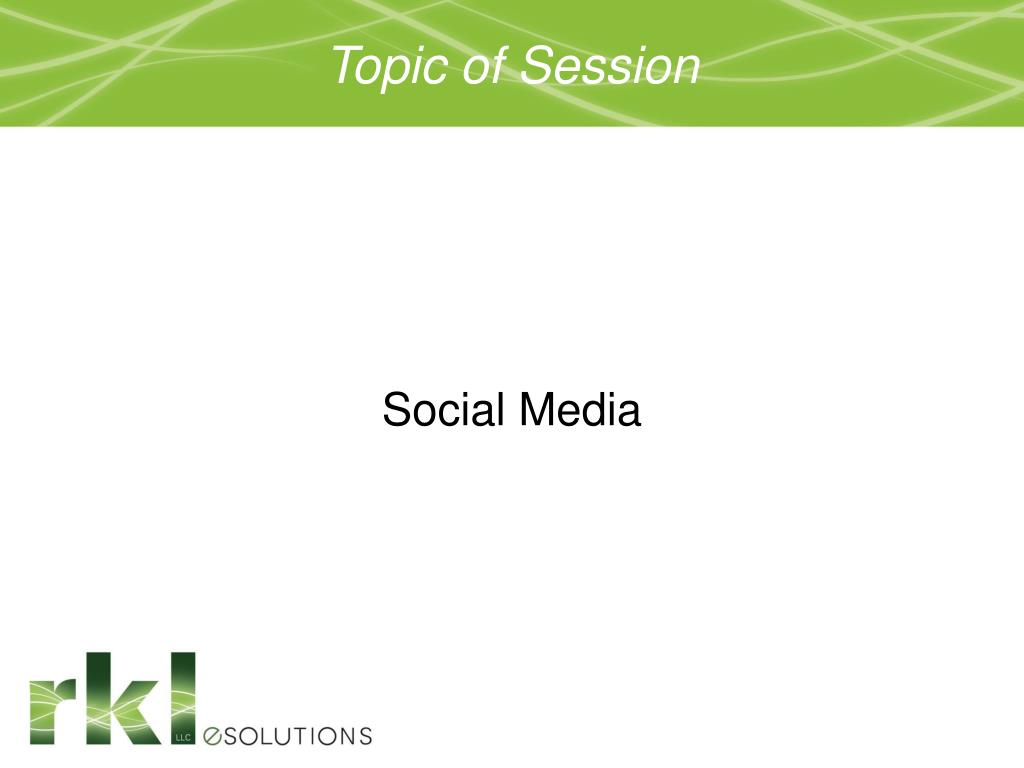 Topic of Session

Social Media

rkl LLC eSOLUTIONS